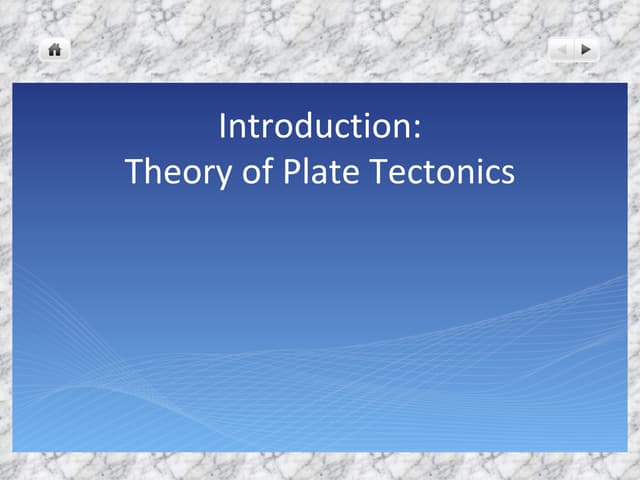 Introduction:
Theory of Plate Tectonics